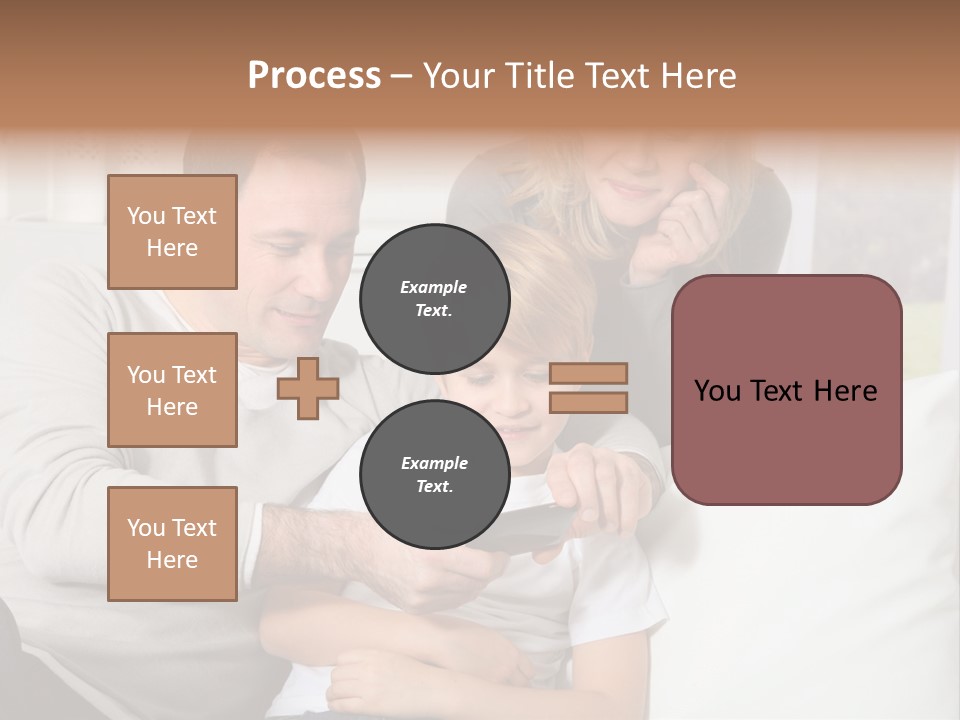 Process – Your Title Text Here

You Text Here

You Text Here

You Text Here

Example Text.

Example Text.

You Text Here